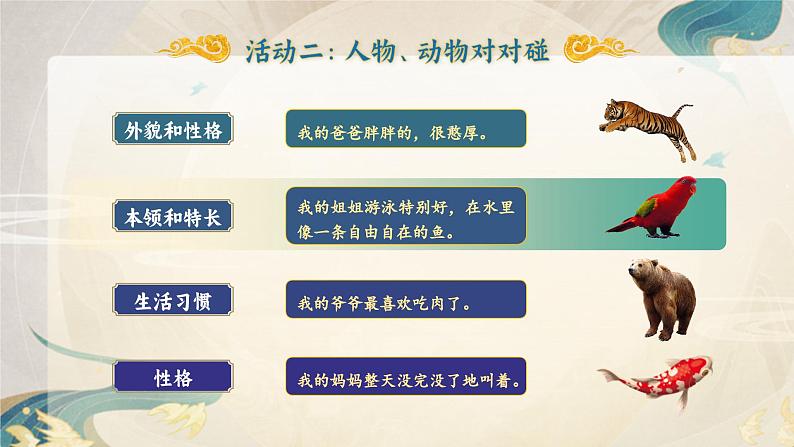 活动二：人物、动物对对碰

外貌和性格

我的爸爸胖胖的，很憨厚。

本领和特长

我的姐姐游泳特别好，在水里像一条自由自在的鱼。

生活习惯

我的爷爷最喜欢吃肉了。

性格

我的妈妈整天没完没了地叫着。